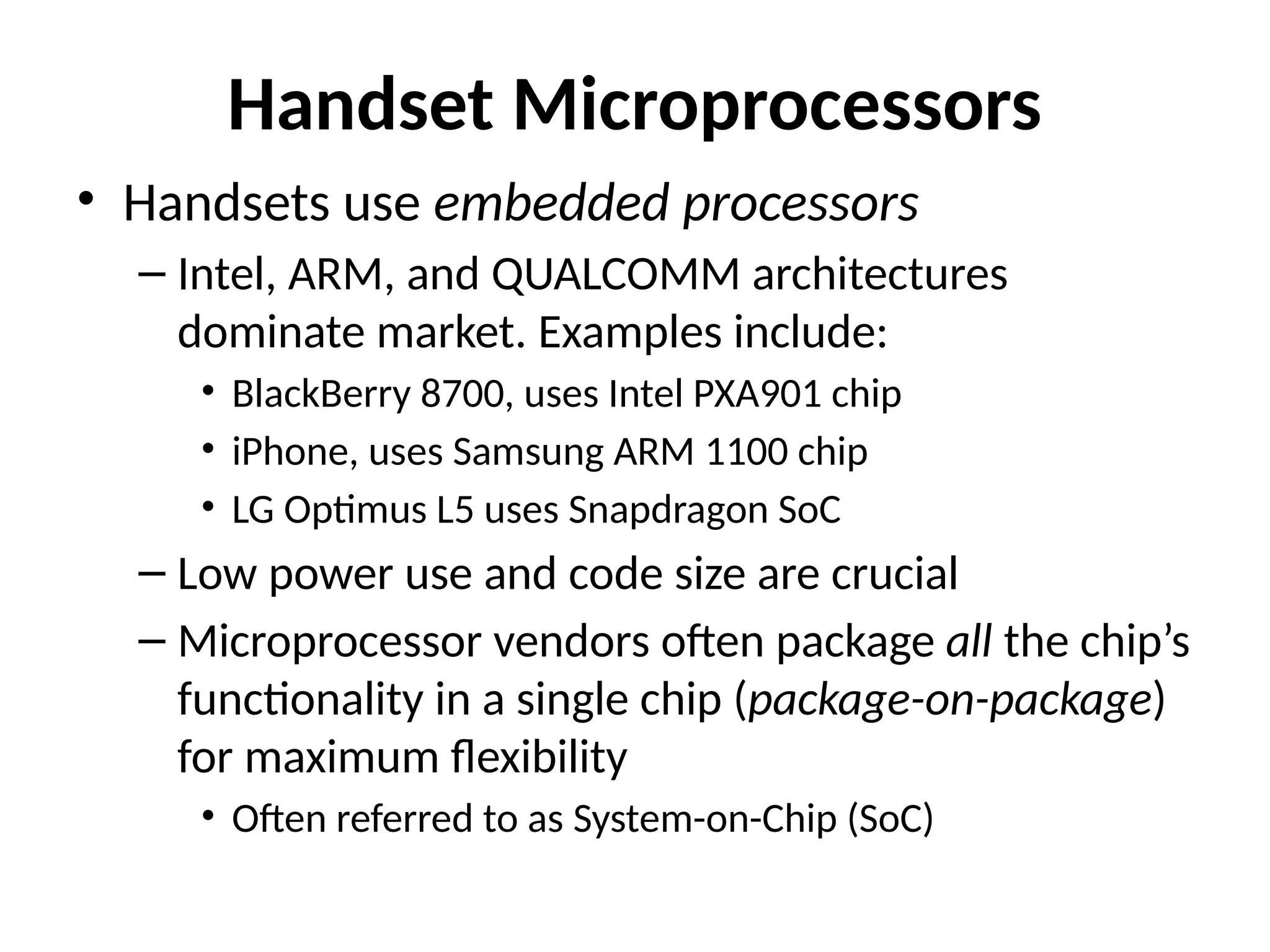 Handset Microprocessors

• Handsets use embedded processors

– Intel, ARM, and QUALCOMM architectures dominate market. Examples include:

• BlackBerry 8700, uses Intel PXA901 chip

• iPhone, uses Samsung ARM 1100 chip

• LG Optimus L5 uses Snapdragon SoC

– Low power use and code size are crucial

– Microprocessor vendors often package all the chip's functionality in a single chip (package-on-package) for maximum flexibility

• Often referred to as System-on-Chip (SoC)